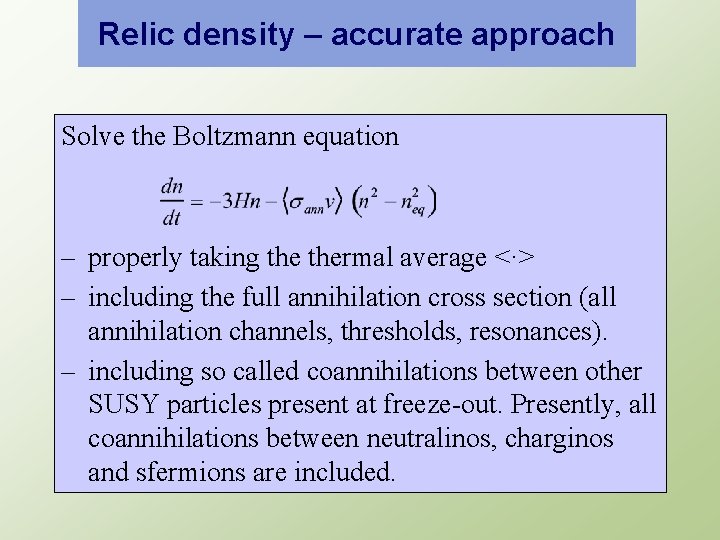 Relic density – accurate approach

Solve the Boltzmann equation

$\frac{dn}{dt} = -3Hn - \langle \sigma_{ann} v \rangle \left( n^2 - n_{eq}^2 \right)$

– properly taking the thermal average <·>

– including the full annihilation cross section (all annihilation channels, thresholds, resonances).

– including so called coannihilations between other SUSY particles present at freeze-out. Presently, all coannihilations between neutralinos, charginos and sfermions are included.